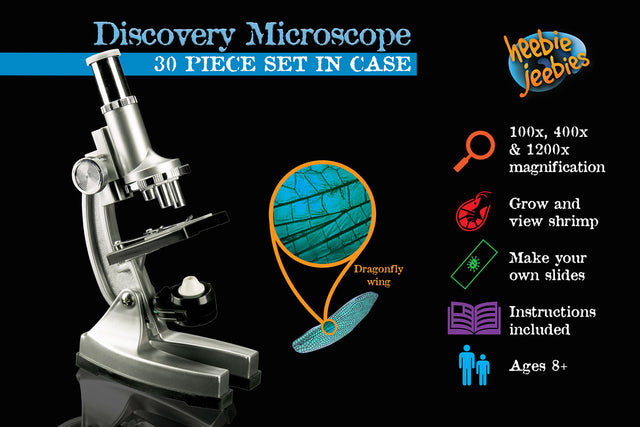 Discovery Microscope
30 PIECE SET IN CASE

heebie jeebies

Dragonfly wing

100x, 400x & 1200x magnification

Grow and view shrimp

Make your own slides

Instructions included

Ages 8+